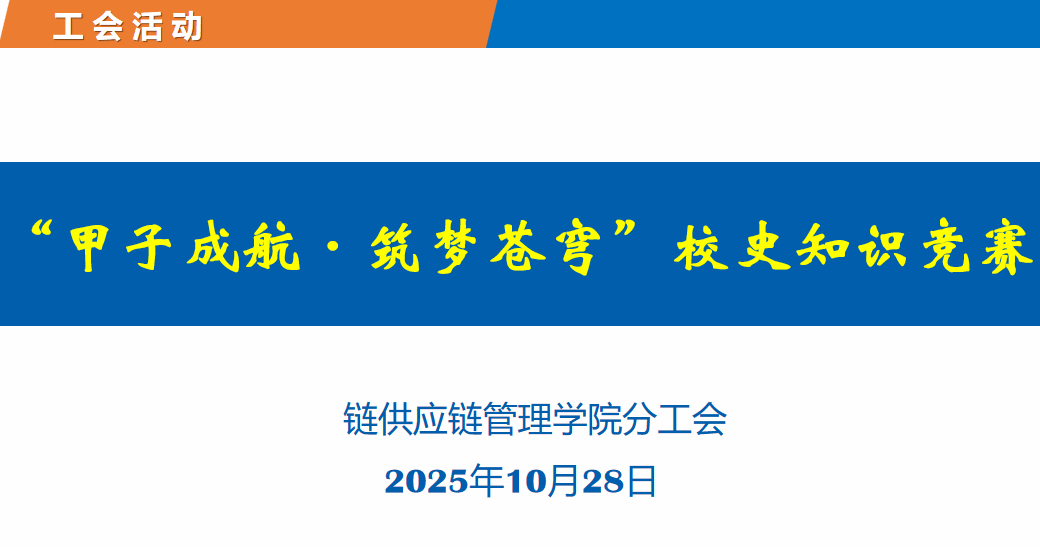 工会活动

“甲子成航·筑梦苍穹”校史知识竞赛

链供应链管理学院分工会

2025年10月28日